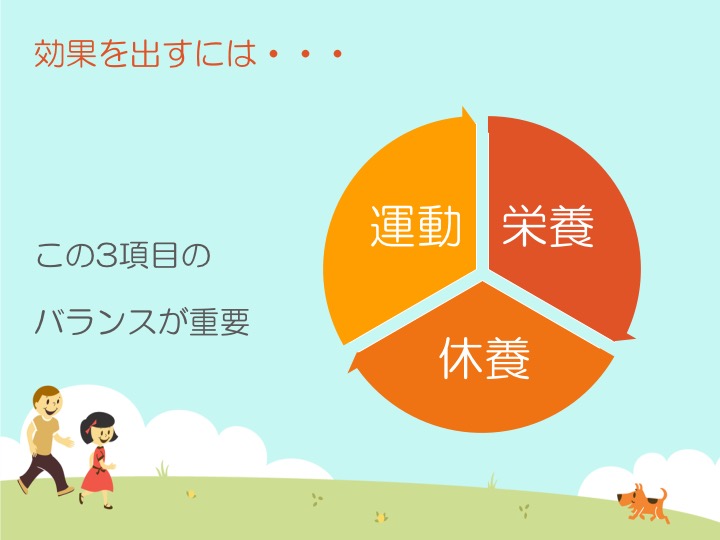 効果を出すには・・・

この3項目の
バランスが重要

運動
栄養
休養